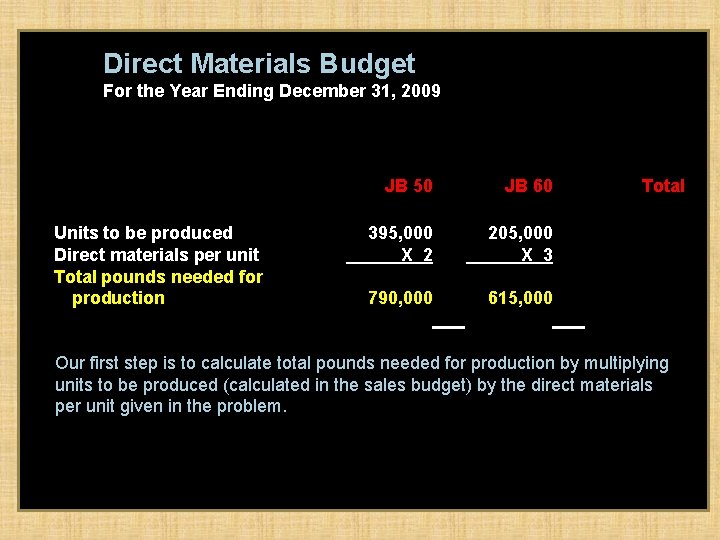 Direct Materials Budget
For the Year Ending December 31, 2009

| | JB 50 | JB 60 | Total |
|---|---|---|---|
| Units to be produced | 395,000 | 205,000 | |
| Direct materials per unit | X 2 | X 3 | |
| Total pounds needed for production | 790,000 | 615,000 | |

Our first step is to calculate total pounds needed for production by multiplying units to be produced (calculated in the sales budget) by the direct materials per unit given in the problem.